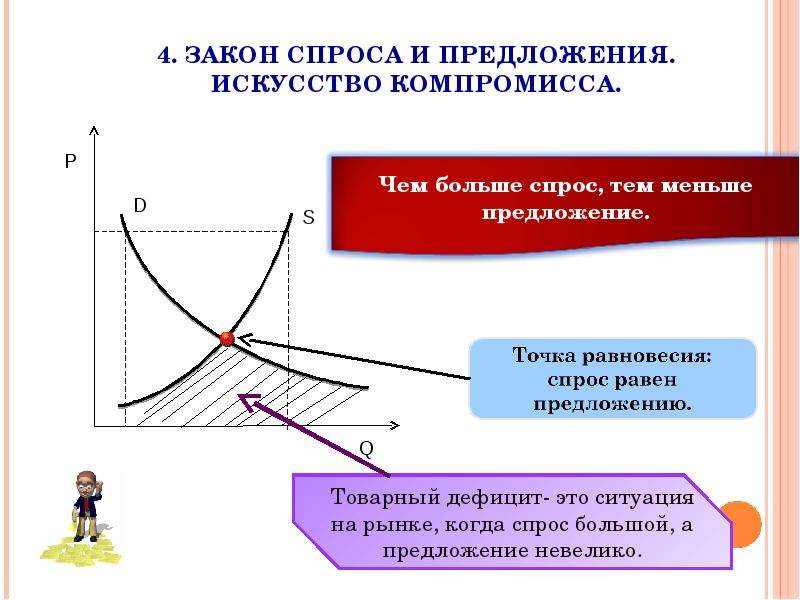 4. ЗАКОН СПРОСА И ПРЕДЛОЖЕНИЯ. ИСКУССТВО КОМПРОМИССА.

P

D

S

Q

Чем больше спрос, тем меньше предложение.

Точка равновесия: спрос равен предложению.

Товарный дефицит- это ситуация на рынке, когда спрос большой, а предложение невелико.